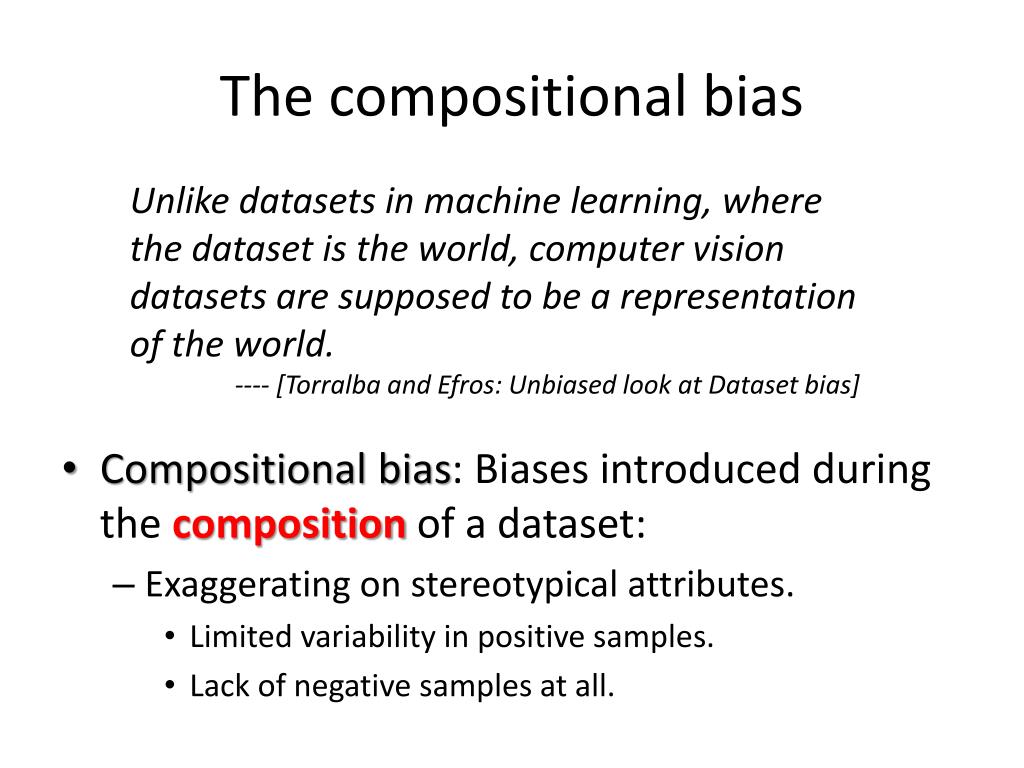 The compositional bias

Unlike datasets in machine learning, where the dataset is the world, computer vision datasets are supposed to be a representation of the world.

---- [Torralba and Efros: Unbiased look at Dataset bias]

• Compositional bias: Biases introduced during the composition of a dataset:
– Exaggerating on stereotypical attributes.
• Limited variability in positive samples.
• Lack of negative samples at all.